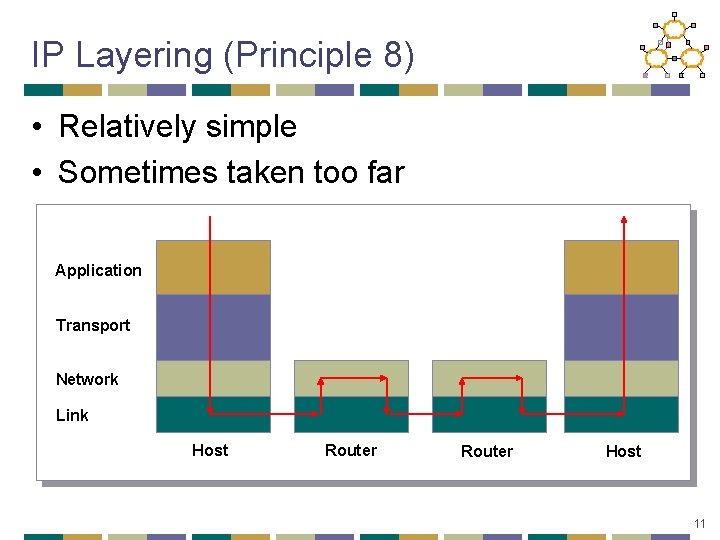 IP Layering (Principle 8)

• Relatively simple
• Sometimes taken too far

Application
Transport
Network
Link

Host
Router
Router
Host

11